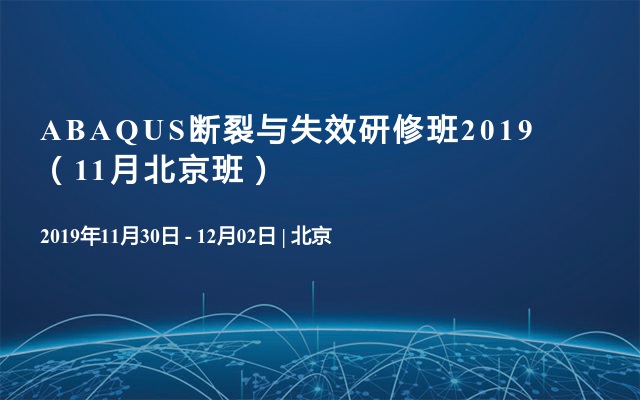 ABAQUS断裂与失效研修班2019（11月北京班）

2019年11月30日 - 12月02日 | 北京